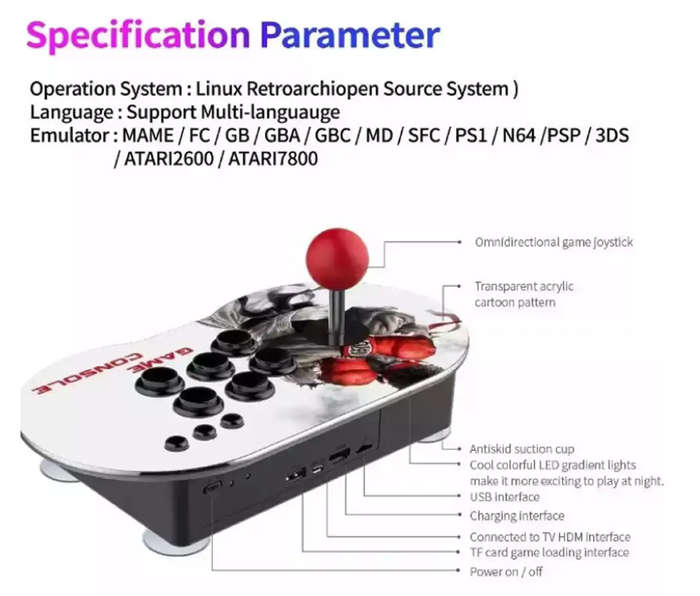 Specification Parameter

Operation System : Linux Retroarchiopen Source System )
Language : Support Multi-languauge
Emulator : MAME / FC / GB / GBA / GBC / MD / SFC / PS1 / N64 /PSP / 3DS / ATARI2600 / ATARI7800

GAME CONSOLE

Omnidirectional game joystick

Transparent acrylic cartoon pattern

Antiskid suction cup

Cool colorful LED gradient lights make it more exciting to play at night.

USB interface

Charging interface

Connected to TV HDM interface

TF card game loading interface

Power on / off